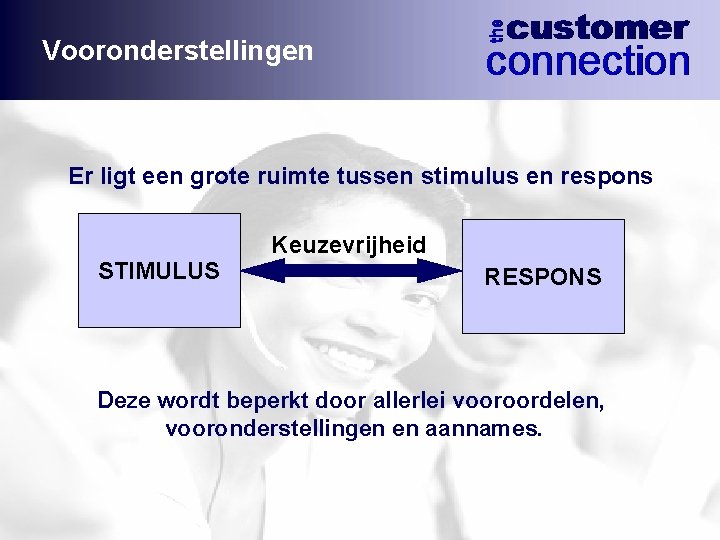 Vooronderstellingen

the customer connection

Er ligt een grote ruimte tussen stimulus en respons

STIMULUS

Keuzevrijheid

RESPONS

Deze wordt beperkt door allerlei vooroordelen, vooronderstellingen en aannames.